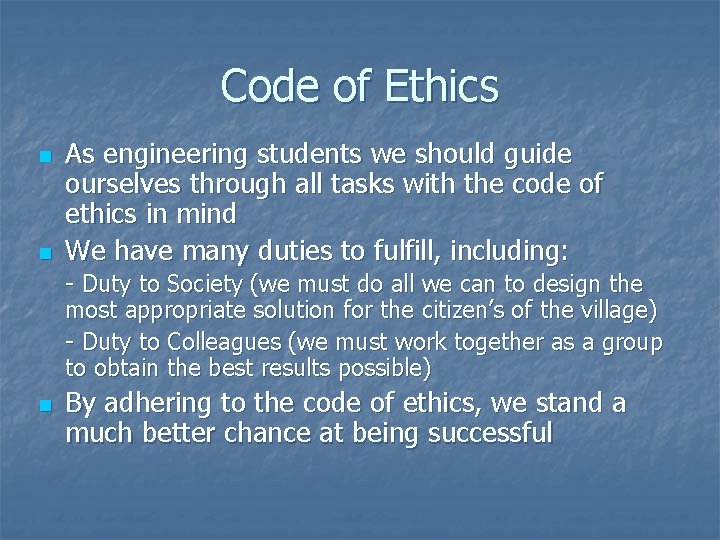 Code of Ethics

As engineering students we should guide ourselves through all tasks with the code of ethics in mind

We have many duties to fulfill, including:

- Duty to Society (we must do all we can to design the most appropriate solution for the citizen's of the village)

- Duty to Colleagues (we must work together as a group to obtain the best results possible)

By adhering to the code of ethics, we stand a much better chance at being successful